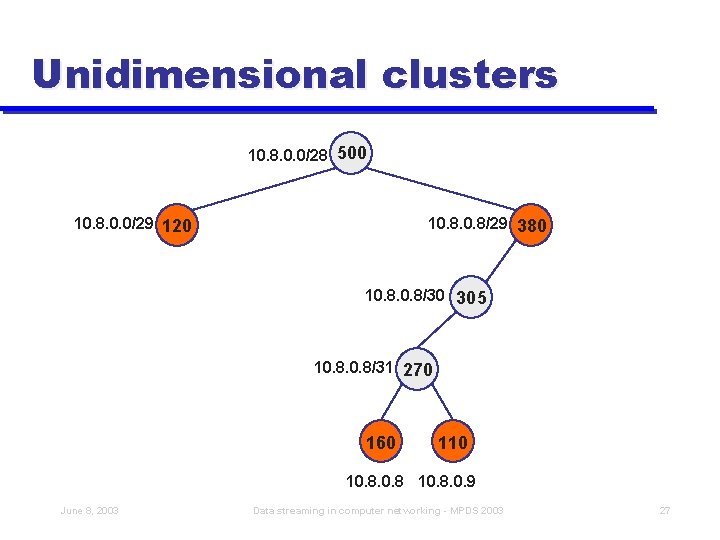 Unidimensional clusters

10.8.0.0/28 500

10.8.0.0/29 120

10.8.0.8/29 380

10.8.0.8/30 305

10.8.0.8/31 270

160

110

10.8.0.8

10.8.0.9

June 8, 2003

Data streaming in computer networking - MPDS 2003

27